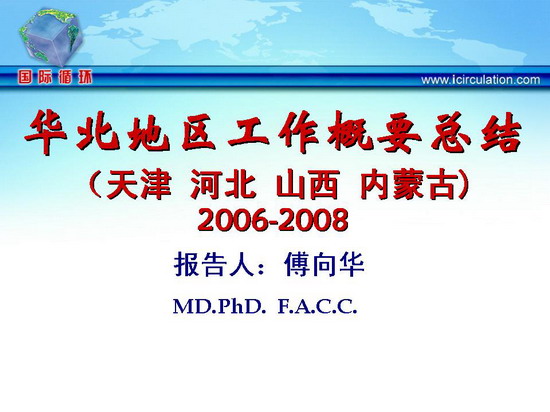 国际循环

www.icirculation.com

华北地区工作概要总结

（天津 河北 山西 内蒙古）

2006-2008

报告人：傅向华

MD.PhD. F.A.C.C.